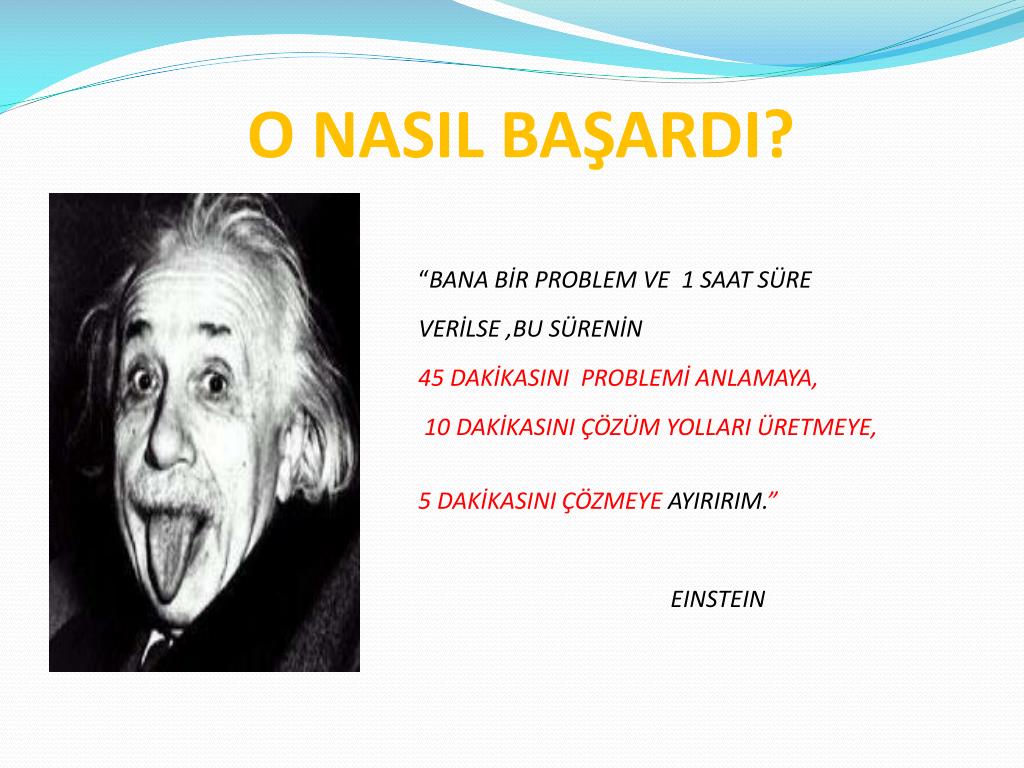 O NASIL BAŞARDI?

“BANA BİR PROBLEM VE 1 SAAT SÜRE VERİLSE ,BU SÜRENİN

45 DAKİKASINI PROBLEMİ ANLAMAYA,

10 DAKİKASINI ÇÖZÜM YOLLARI ÜRETMEYE,

5 DAKİKASINI ÇÖZMEYE AYIRIRIM.”

EINSTEIN